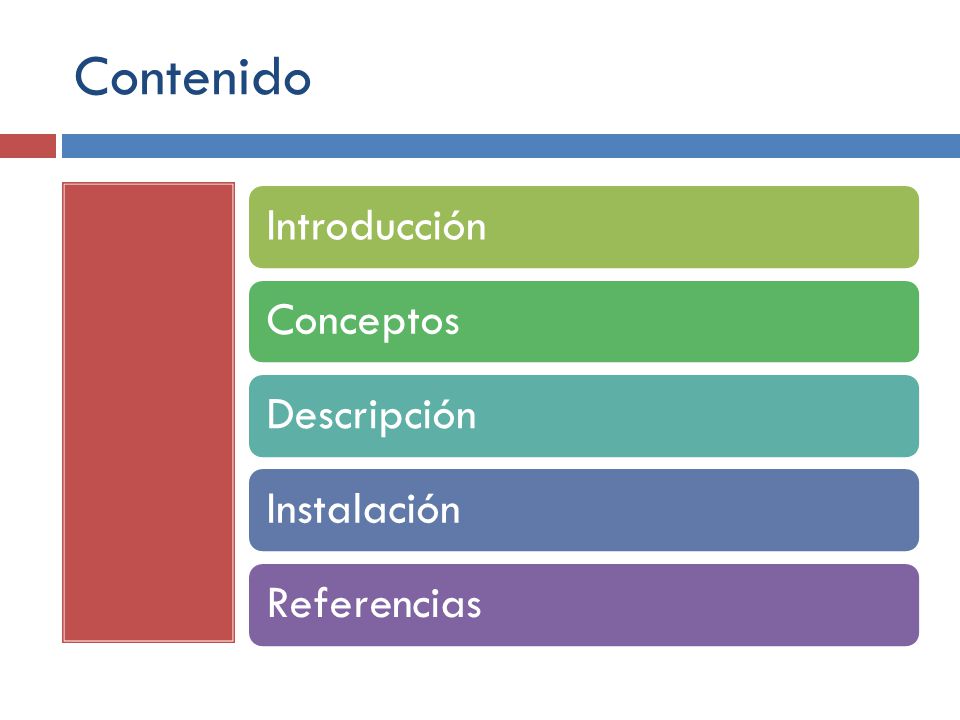 Contenido

Introducción

Conceptos

Descripción

Instalación

Referencias